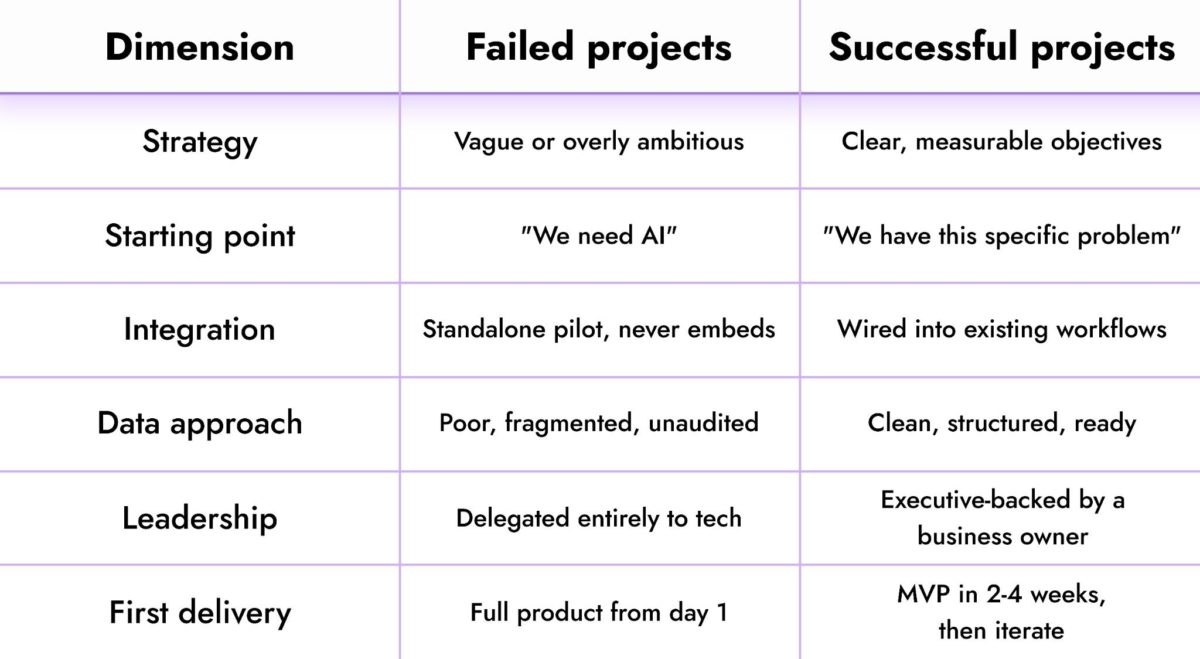 | Dimension | Failed projects | Successful projects |
|---|---|---|
| Strategy | Vague or overly ambitious | Clear, measurable objectives |
| Starting point | "We need AI" | "We have this specific problem" |
| Integration | Standalone pilot, never embeds | Wired into existing workflows |
| Data approach | Poor, fragmented, unaudited | Clean, structured, ready |
| Leadership | Delegated entirely to tech | Executive-backed by a business owner |
| First delivery | Full product from day 1 | MVP in 2-4 weeks, then iterate |